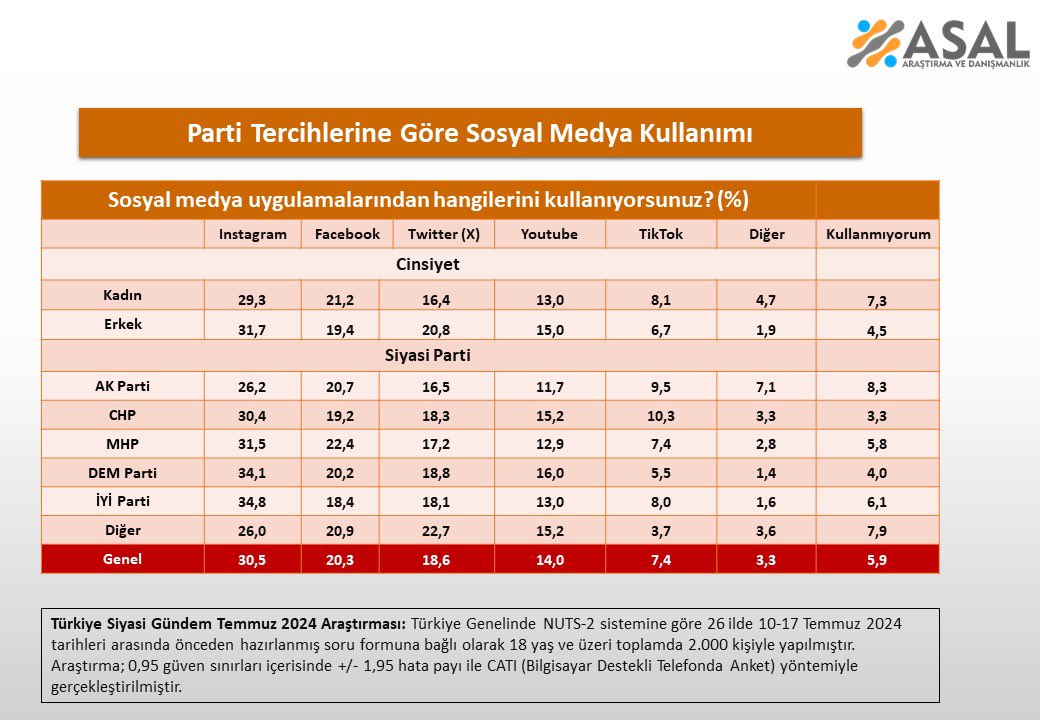 ASAL
ARAŞTIRMA VE DANIŞMANLIK

Parti Tercihlerine Göre Sosyal Medya Kullanımı

Sosyal medya uygulamalarından hangilerini kullanıyorsunuz? (%)

| | Instagram | Facebook | Twitter (X) | Youtube | TikTok | Diğer | Kullanmıyorum |
|---|---|---|---|---|---|---|---|
| Cinsiyet | | | | | | | |
| Kadın | 29,3 | 21,2 | 16,4 | 13,0 | 8,1 | 4,7 | 7,3 |
| Erkek | 31,7 | 19,4 | 20,8 | 15,0 | 6,7 | 1,9 | 4,5 |
| Siyasi Parti | | | | | | | |
| AK Parti | 26,2 | 20,7 | 16,5 | 11,7 | 9,5 | 7,1 | 8,3 |
| CHP | 30,4 | 19,2 | 18,3 | 15,2 | 10,3 | 3,3 | 3,3 |
| MHP | 31,5 | 22,4 | 17,2 | 12,9 | 7,4 | 2,8 | 5,8 |
| DEM Parti | 34,1 | 20,2 | 18,8 | 16,0 | 5,5 | 1,4 | 4,0 |
| İYİ Parti | 34,8 | 18,4 | 18,1 | 13,0 | 8,0 | 1,6 | 6,1 |
| Diğer | 26,0 | 20,9 | 22,7 | 15,2 | 3,7 | 3,6 | 7,9 |
| Genel | 30,5 | 20,3 | 18,6 | 14,0 | 7,4 | 3,3 | 5,9 |

Türkiye Siyasi Gündem Temmuz 2024 Araştırması: Türkiye Genelinde NUTS-2 sistemine göre 26 ilde 10-17 Temmuz 2024 tarihleri arasında önceden hazırlanmış soru formuna bağlı olarak 18 yaş ve üzeri toplamda 2.000 kişiyle yapılmıştır. Araştırma; 0,95 güven sınırları içerisinde +/- 1,95 hata payı ile CATI (Bilgisayar Destekli Telefonda Anket) yöntemiyle gerçekleştirilmiştir.